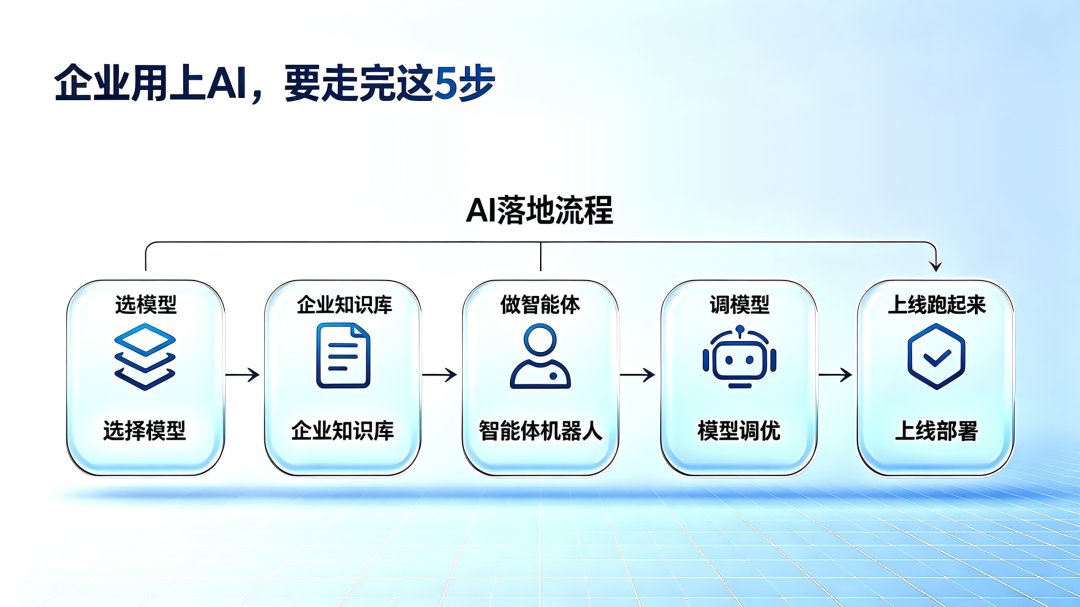 企业用上AI，要走完这5步

AI落地流程

选模型

选择模型

企业知识库

企业知识库

做智能体

智能体机器人

调模型

模型调优

上线跑起来

上线部署